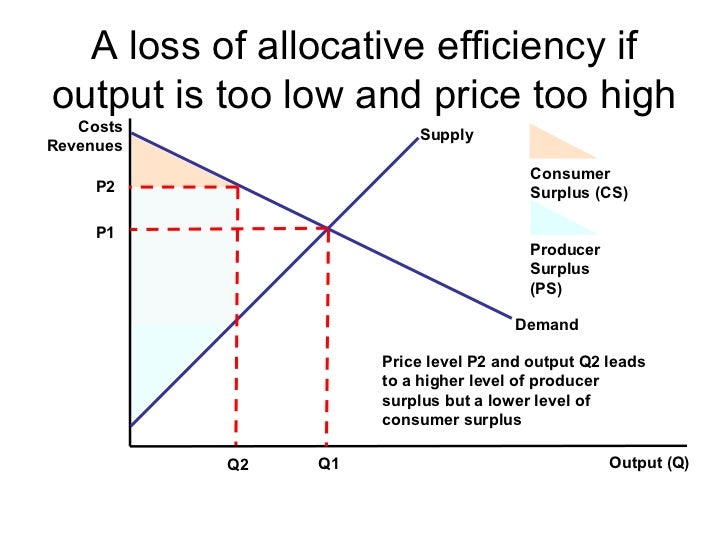 A loss of allocative efficiency if output is too low and price too high

Costs
Revenues

P2

P1

Supply

Consumer Surplus (CS)

Producer Surplus (PS)

Demand

Price level P2 and output Q2 leads to a higher level of producer surplus but a lower level of consumer surplus

Q2

Q1

Output (Q)